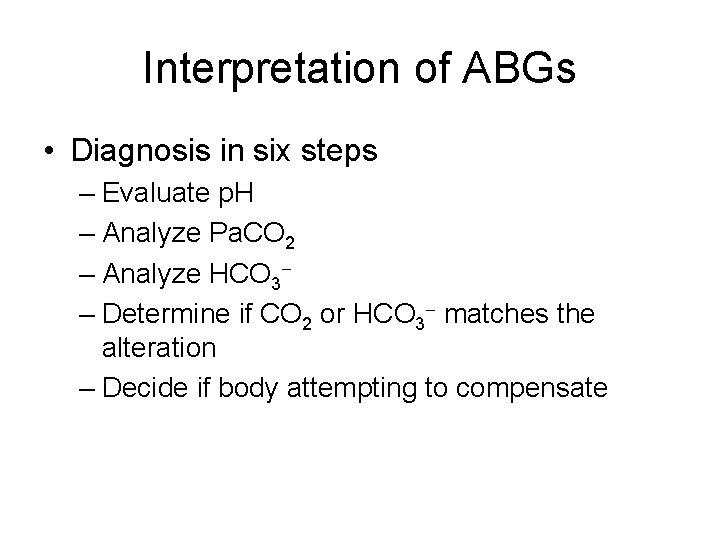 Interpretation of ABGs

• Diagnosis in six steps
– Evaluate pH
– Analyze $PaCO_2$
– Analyze $HCO_3^-$
– Determine if $CO_2$ or $HCO_3^-$ matches the alteration
– Decide if body attempting to compensate